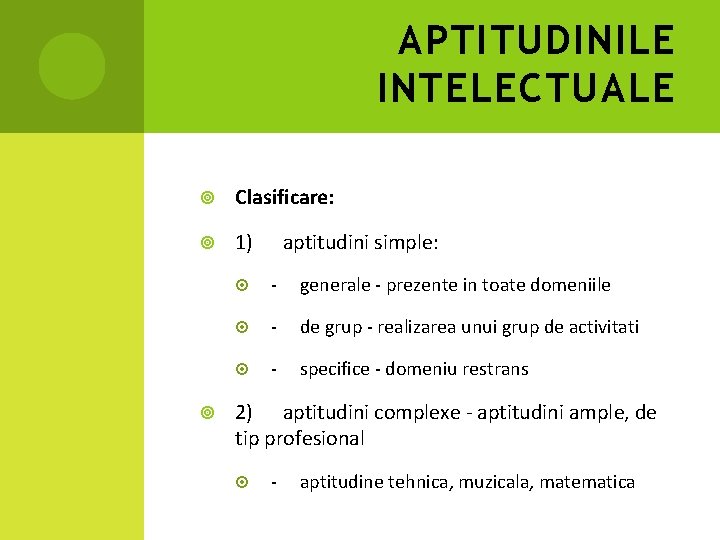 APTITUDINILE INTELECTUALE

Clasificare:

1) aptitudini simple:

- generale - prezente in toate domeniile

- de grup - realizarea unui grup de activitati

- specifice - domeniu restrans

2) aptitudini complexe - aptitudini ample, de tip profesional

- aptitudine tehnica, muzicala, matematica